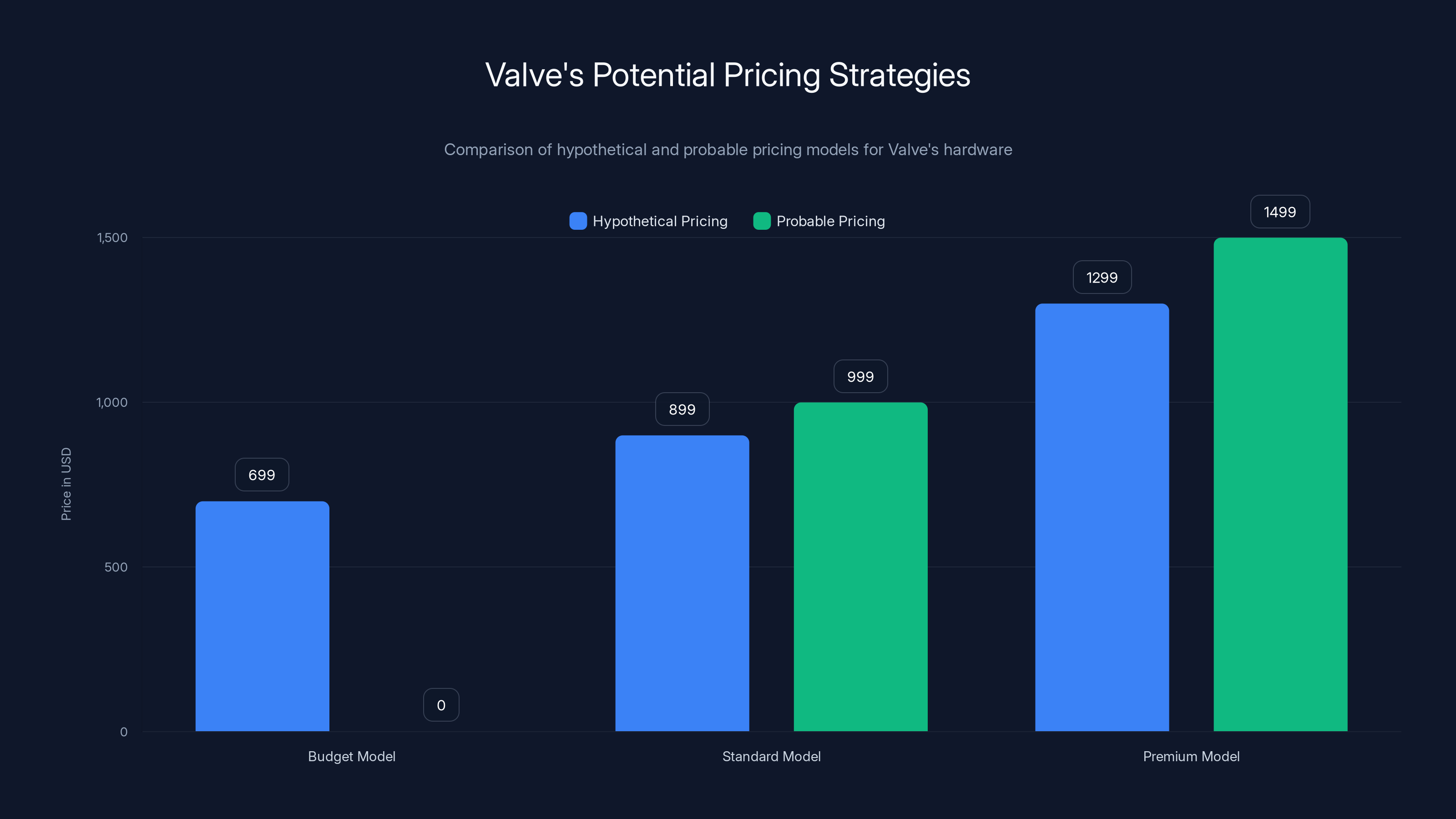 Valve's Potential Pricing Strategies

Comparison of hypothetical and probable pricing models for Valve's hardware

Hypothetical Pricing
Probable Pricing

Price in USD

1,500
1,000
500
0

699
0
899
999
1299
1499

Budget Model
Standard Model
Premium Model